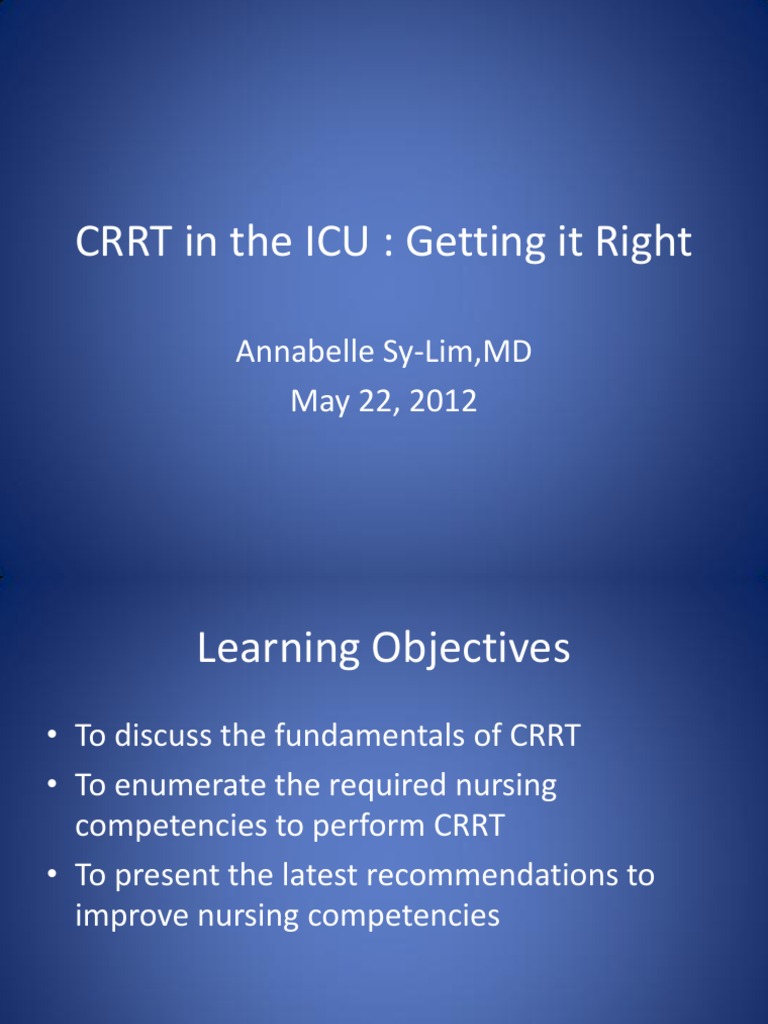 CRRT in the ICU : Getting it Right

Annabelle Sy-Lim,MD
May 22, 2012

Learning Objectives

• To discuss the fundamentals of CRRT
• To enumerate the required nursing competencies to perform CRRT
• To present the latest recommendations to improve nursing competencies